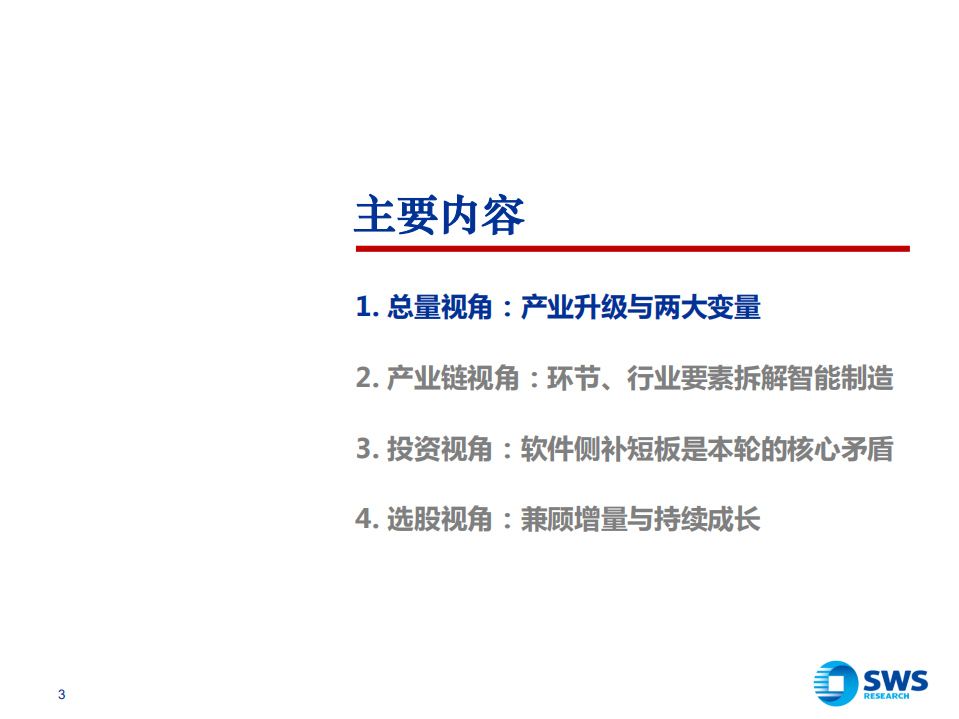 主要内容

1. 总量视角：产业升级与两大变量

2. 产业链视角：环节、行业要素拆解智能制造

3. 投资视角：软件侧补短板是本轮的核心矛盾

4. 选股视角：兼顾增量与持续成长

3

SWS RESEARCH